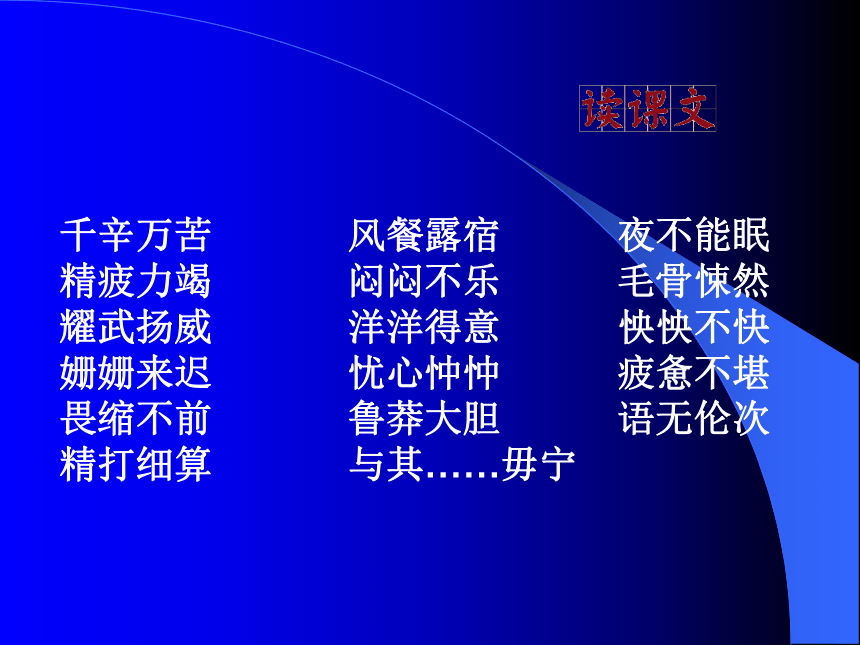 读课文

千辛万苦
精疲力竭
耀武扬威
姗姗来迟
畏缩不前
精打细算

风餐露宿
闷闷不乐
洋洋得意
忧心忡忡
鲁莽大胆
与其……毋宁

夜不能眠
毛骨悚然
怏怏不快
疲惫不堪
语无伦次